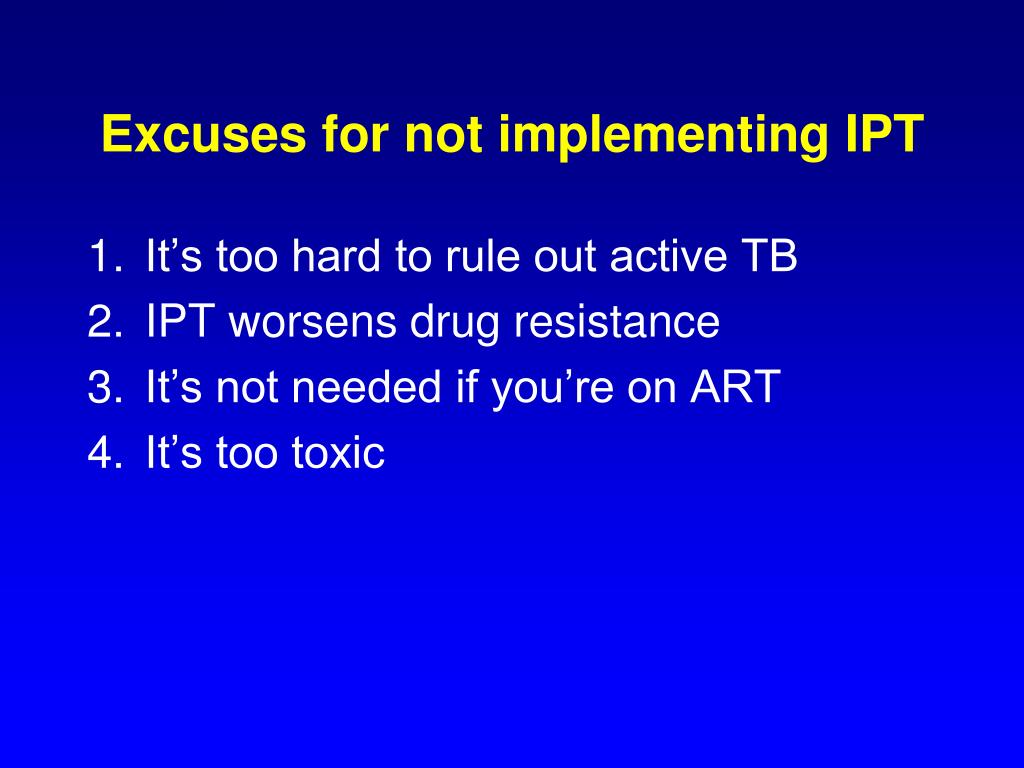 Excuses for not implementing IPT

1. It’s too hard to rule out active TB
2. IPT worsens drug resistance
3. It’s not needed if you’re on ART
4. It’s too toxic